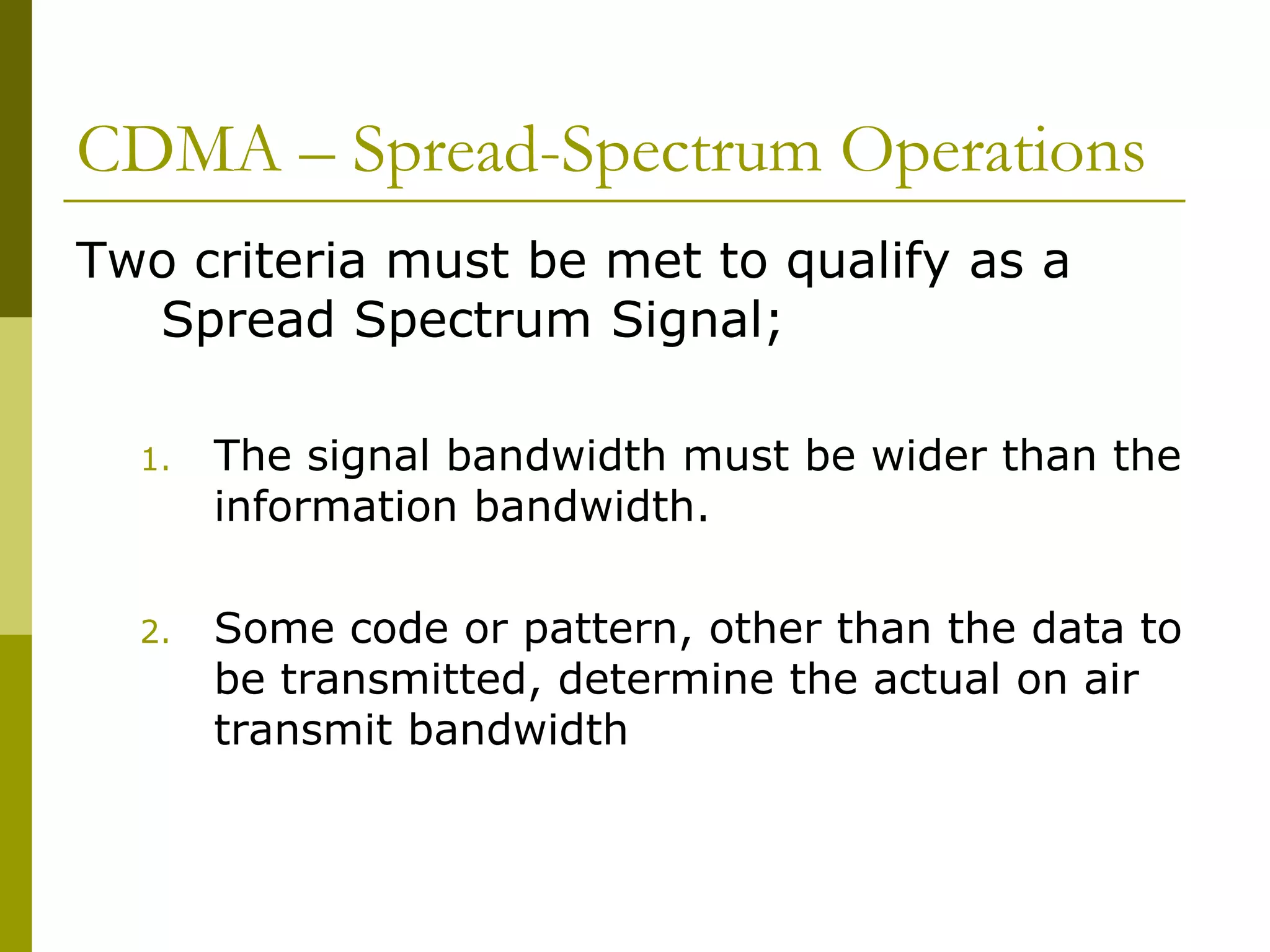 CDMA – Spread-Spectrum Operations

Two criteria must be met to qualify as a Spread Spectrum Signal;

1. The signal bandwidth must be wider than the information bandwidth.

2. Some code or pattern, other than the data to be transmitted, determine the actual on air transmit bandwidth